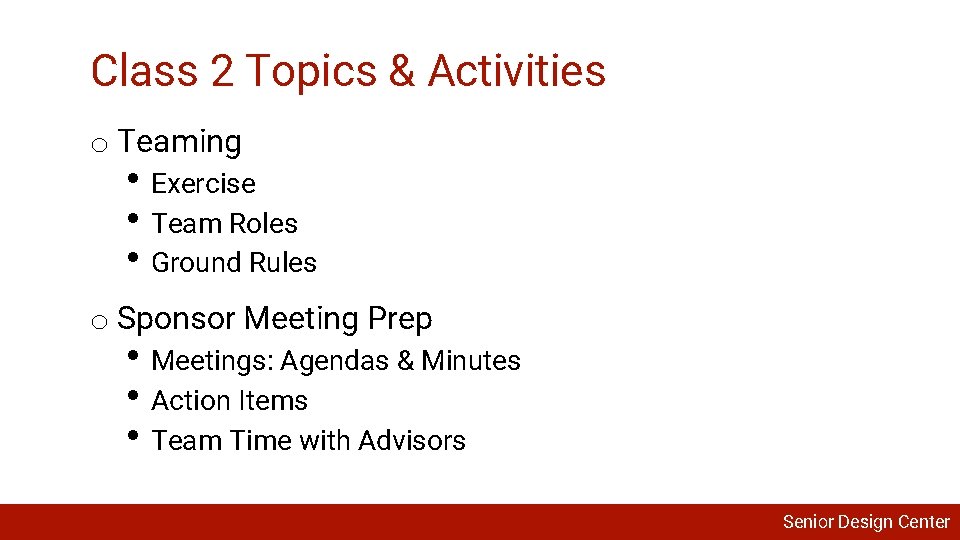 Class 2 Topics & Activities

o Teaming
• Exercise
• Team Roles
• Ground Rules

o Sponsor Meeting Prep
• Meetings: Agendas & Minutes
• Action Items
• Team Time with Advisors

Senior Design Center